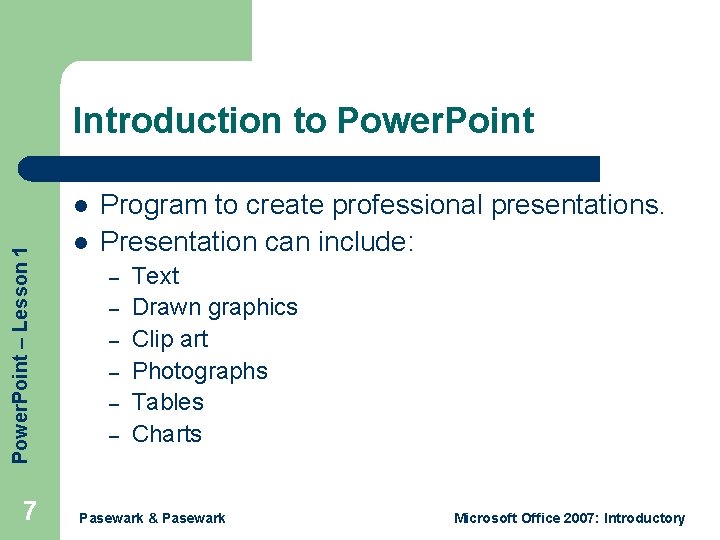 Introduction to PowerPoint

- Program to create professional presentations.
- Presentation can include:
  – Text
  – Drawn graphics
  – Clip art
  – Photographs
  – Tables
  – Charts

PowerPoint – Lesson 1

7

Pasewark & Pasewark

Microsoft Office 2007: Introductory